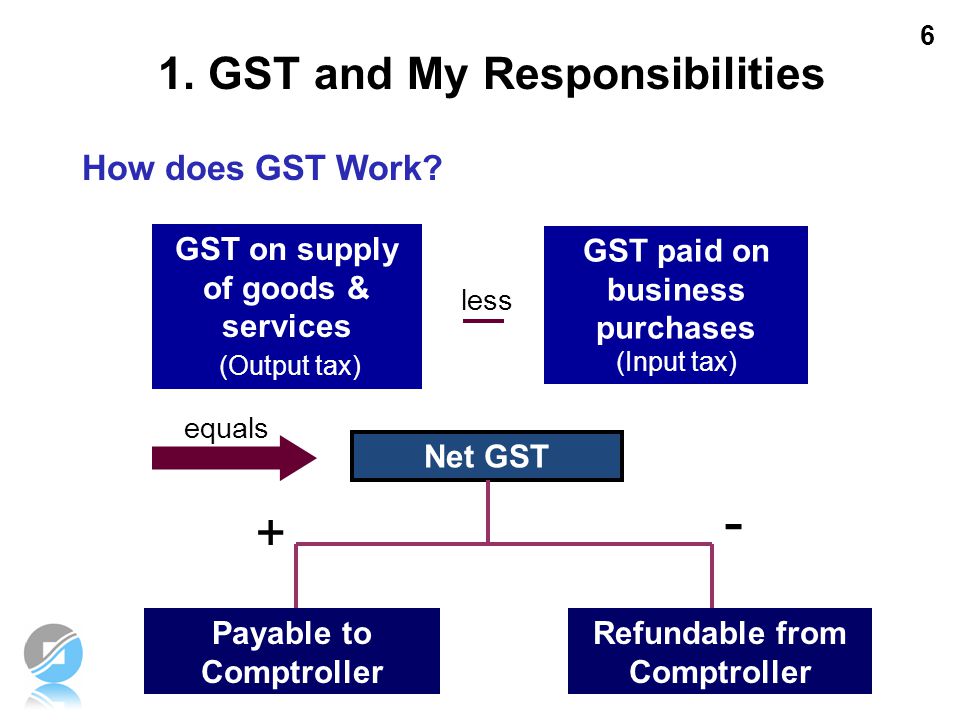 6

1. GST and My Responsibilities

How does GST Work?

GST on supply of goods & services
(Output tax)

less

GST paid on business purchases
(Input tax)

equals

Net GST

+

-

Payable to Comptroller

Refundable from Comptroller